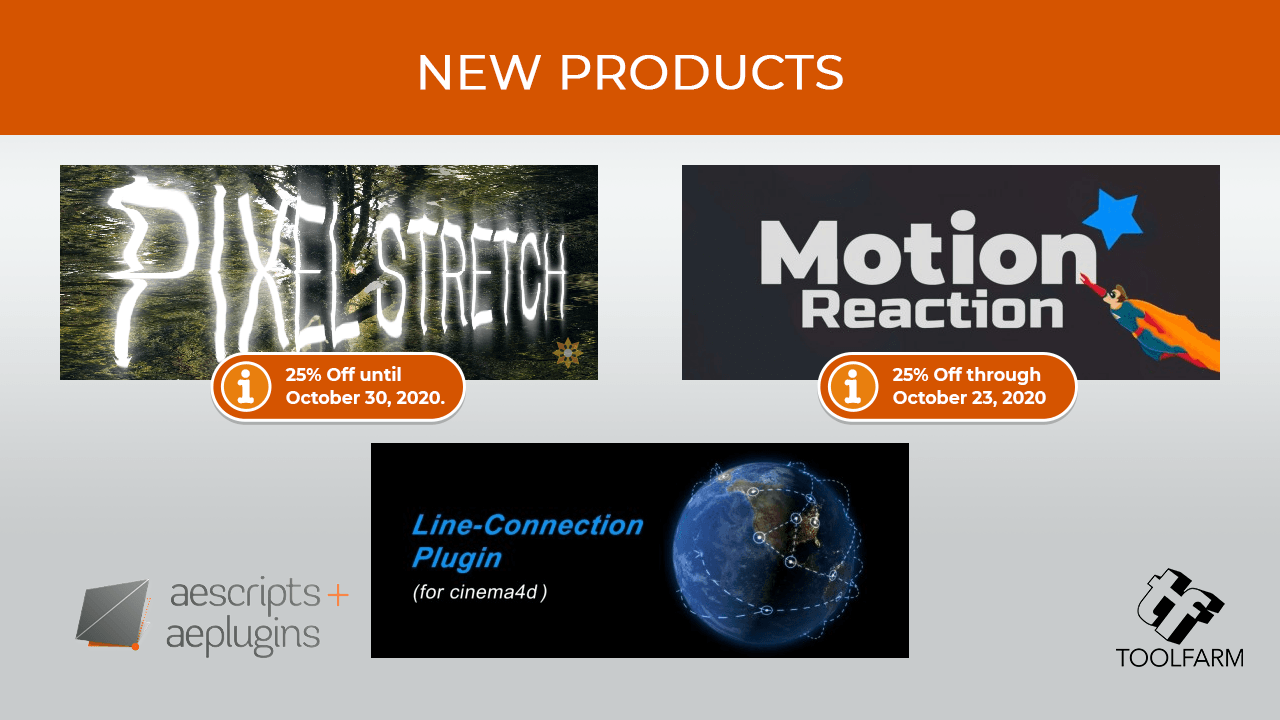 NEW PRODUCTS

PIXEL STRETCH

25% Off until October 30, 2020.

Motion Reaction

25% Off through October 23, 2020

Line-Connection Plugin
(for cinema4d )

aescripts + aeplugins

tf
TOOLFARM